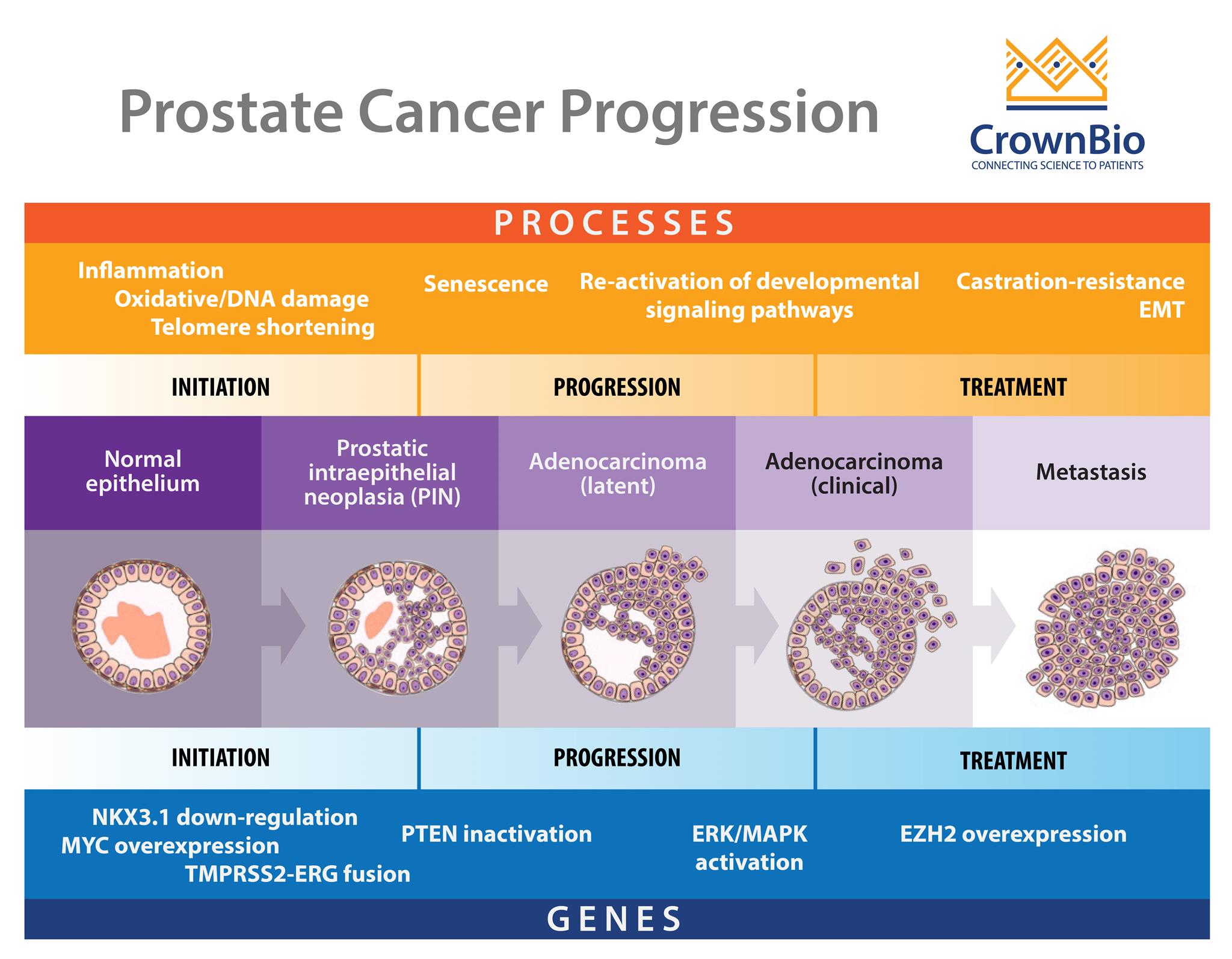 Prostate Cancer Progression

CrownBio
CONNECTING SCIENCE TO PATIENTS

PROCESSES

Inflammation
Oxidative/DNA damage
Telomere shortening

Senescence

Re-activation of developmental signaling pathways

Castration-resistance
EMT

INITIATION

PROGRESSION

TREATMENT

Normal epithelium

Prostatic intraepithelial neoplasia (PIN)

Adenocarcinoma (latent)

Adenocarcinoma (clinical)

Metastasis

INITIATION

PROGRESSION

TREATMENT

NKX3.1 down-regulation
MYC overexpression
TMPRSS2-ERG fusion

PTEN inactivation

ERK/MAPK activation

EZH2 overexpression

GENES